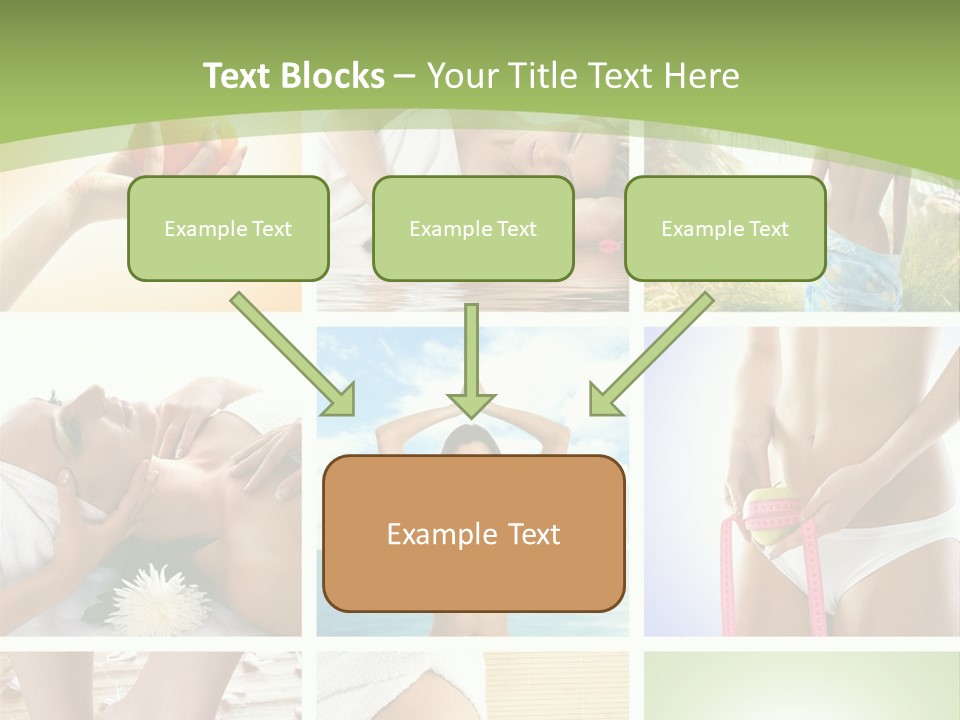 Text Blocks – Your Title Text Here

Example Text

Example Text

Example Text

Example Text